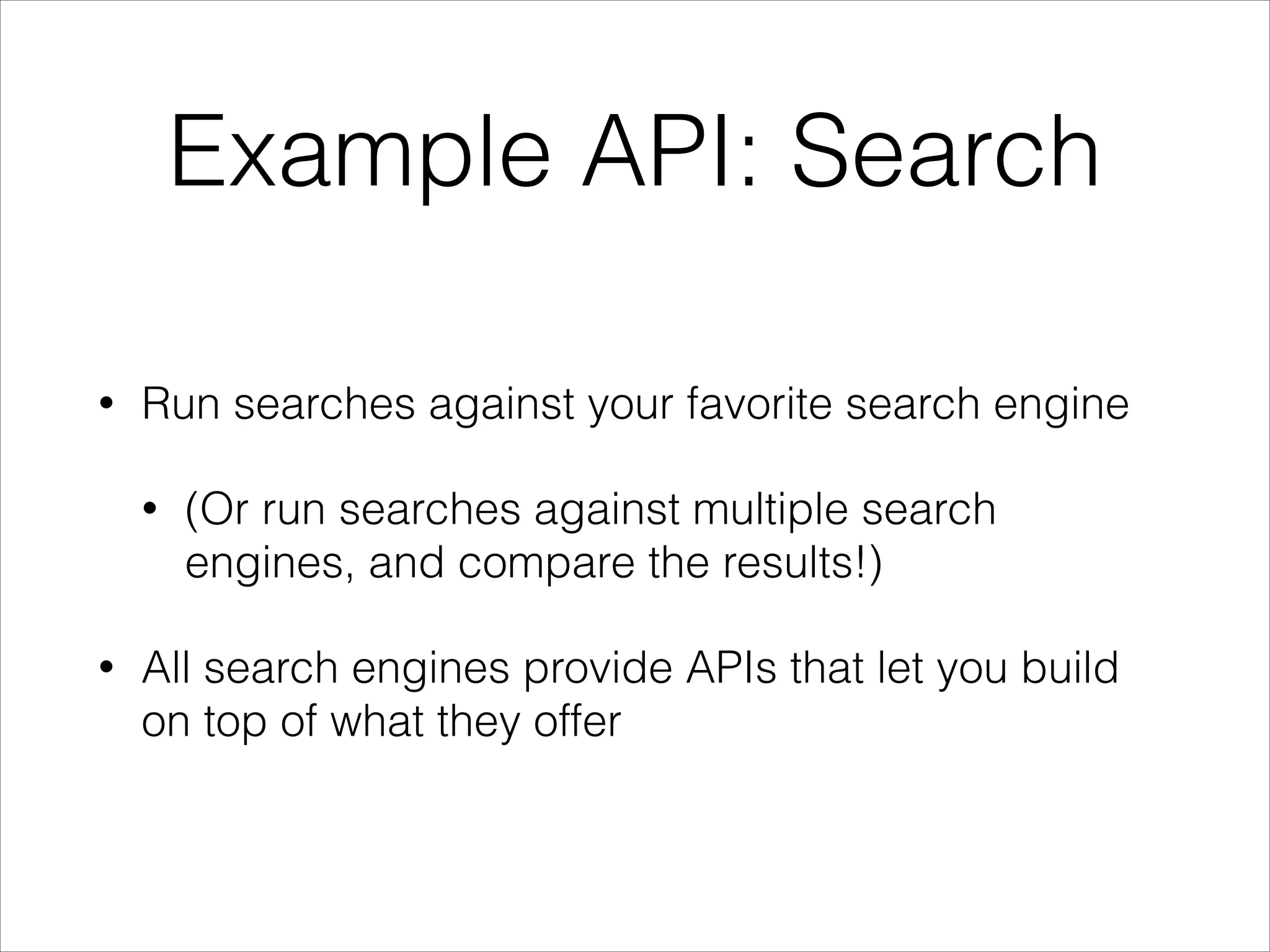 Example API: Search

• Run searches against your favorite search engine

  • (Or run searches against multiple search engines, and compare the results!)

• All search engines provide APIs that let you build on top of what they offer